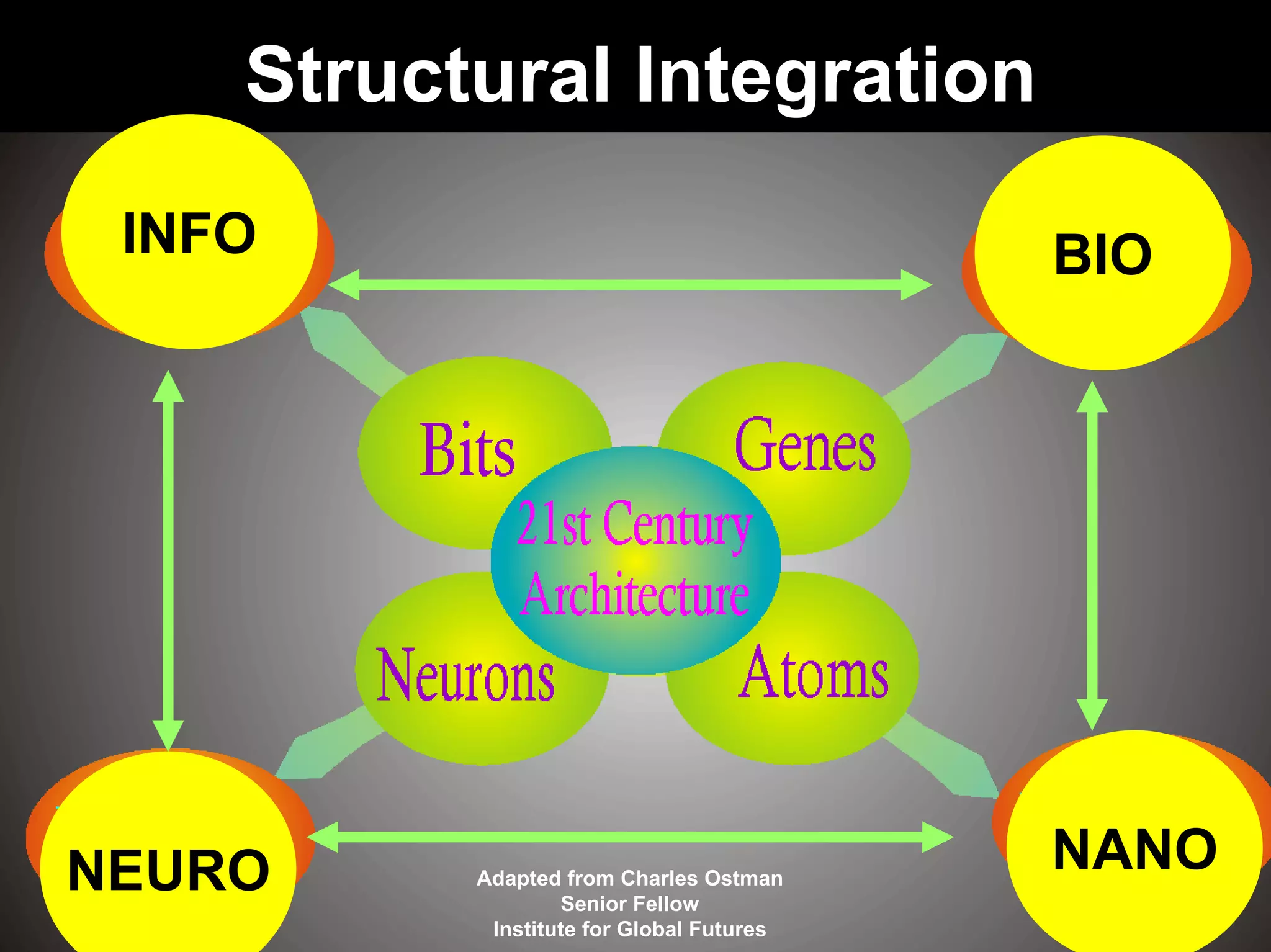 Structural Integration

INFO

BIO

Bits

Genes

21st Century Architecture

Neurons

Atoms

NEURO

NANO

Adapted from Charles Ostman
Senior Fellow
Institute for Global Futures